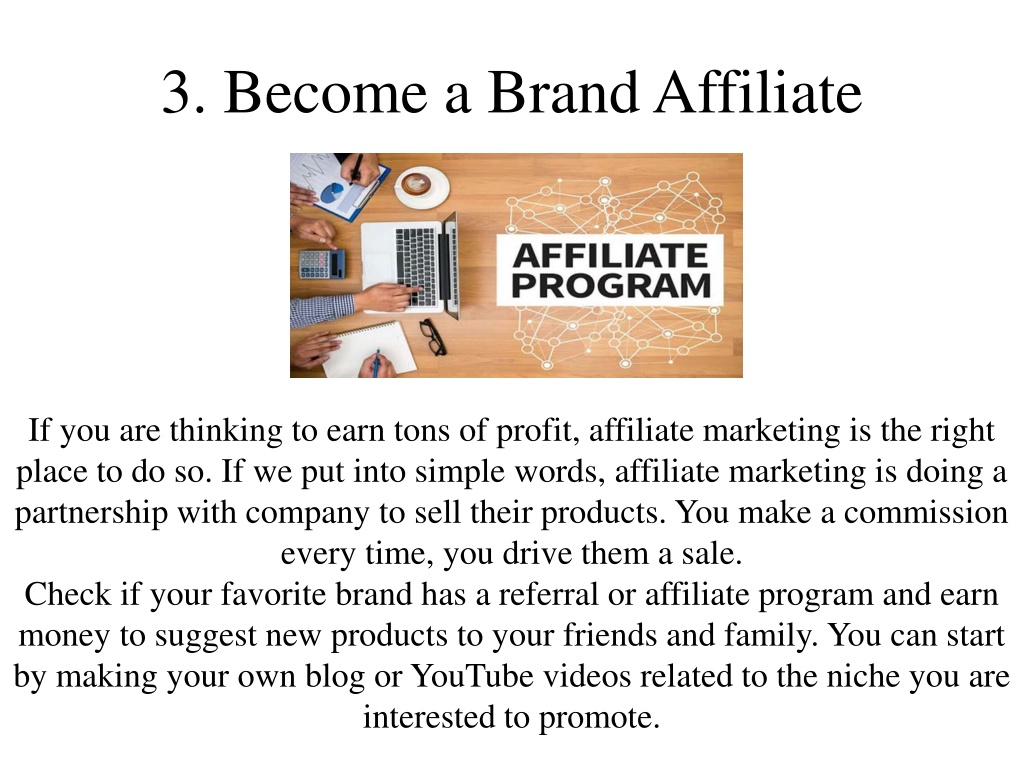 3. Become a Brand Affiliate

AFFILIATE PROGRAM

If you are thinking to earn tons of profit, affiliate marketing is the right place to do so. If we put into simple words, affiliate marketing is doing a partnership with company to sell their products. You make a commission every time, you drive them a sale.
Check if your favorite brand has a referral or affiliate program and earn money to suggest new products to your friends and family. You can start by making your own blog or YouTube videos related to the niche you are interested to promote.